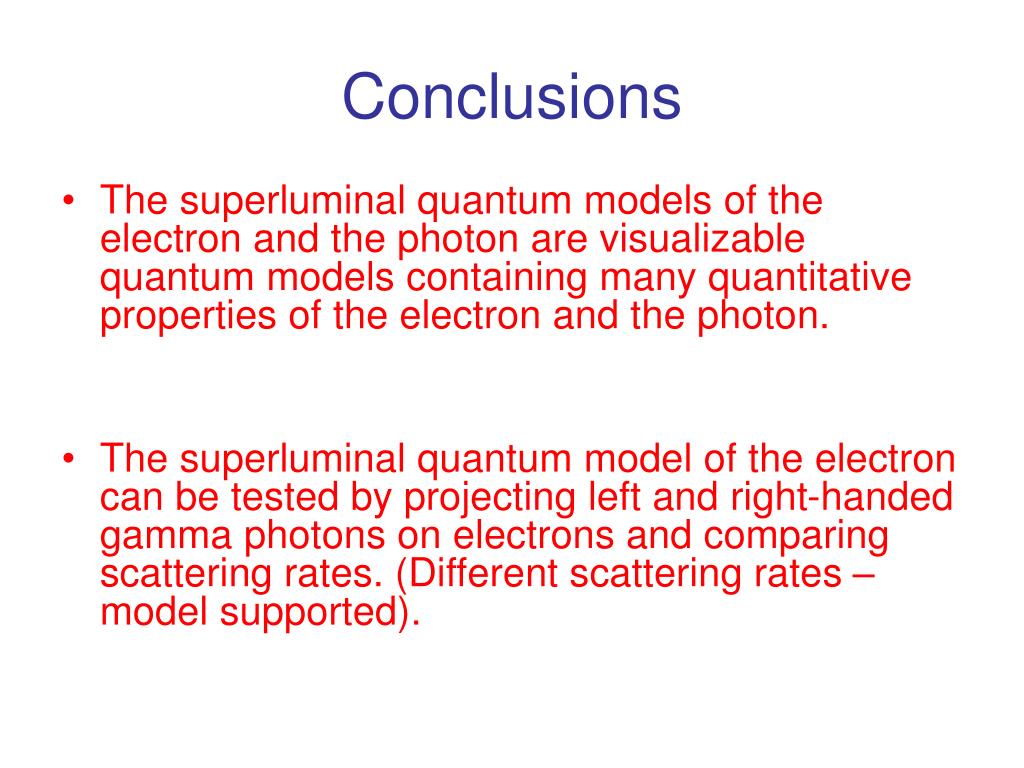 Conclusions

• The superluminal quantum models of the electron and the photon are visualizable quantum models containing many quantitative properties of the electron and the photon.

• The superluminal quantum model of the electron can be tested by projecting left and right-handed gamma photons on electrons and comparing scattering rates. (Different scattering rates – model supported).